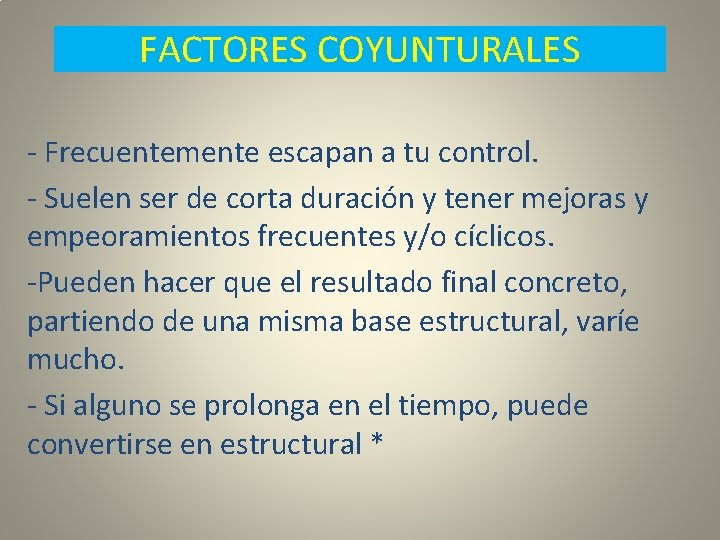 FACTORES COYUNTURALES

- Frecuentemente escapan a tu control.

- Suelen ser de corta duración y tener mejoras y empeoramientos frecuentes y/o cíclicos.

-Pueden hacer que el resultado final concreto, partiendo de una misma base estructural, varíe mucho.

- Si alguno se prolonga en el tiempo, puede convertirse en estructural *